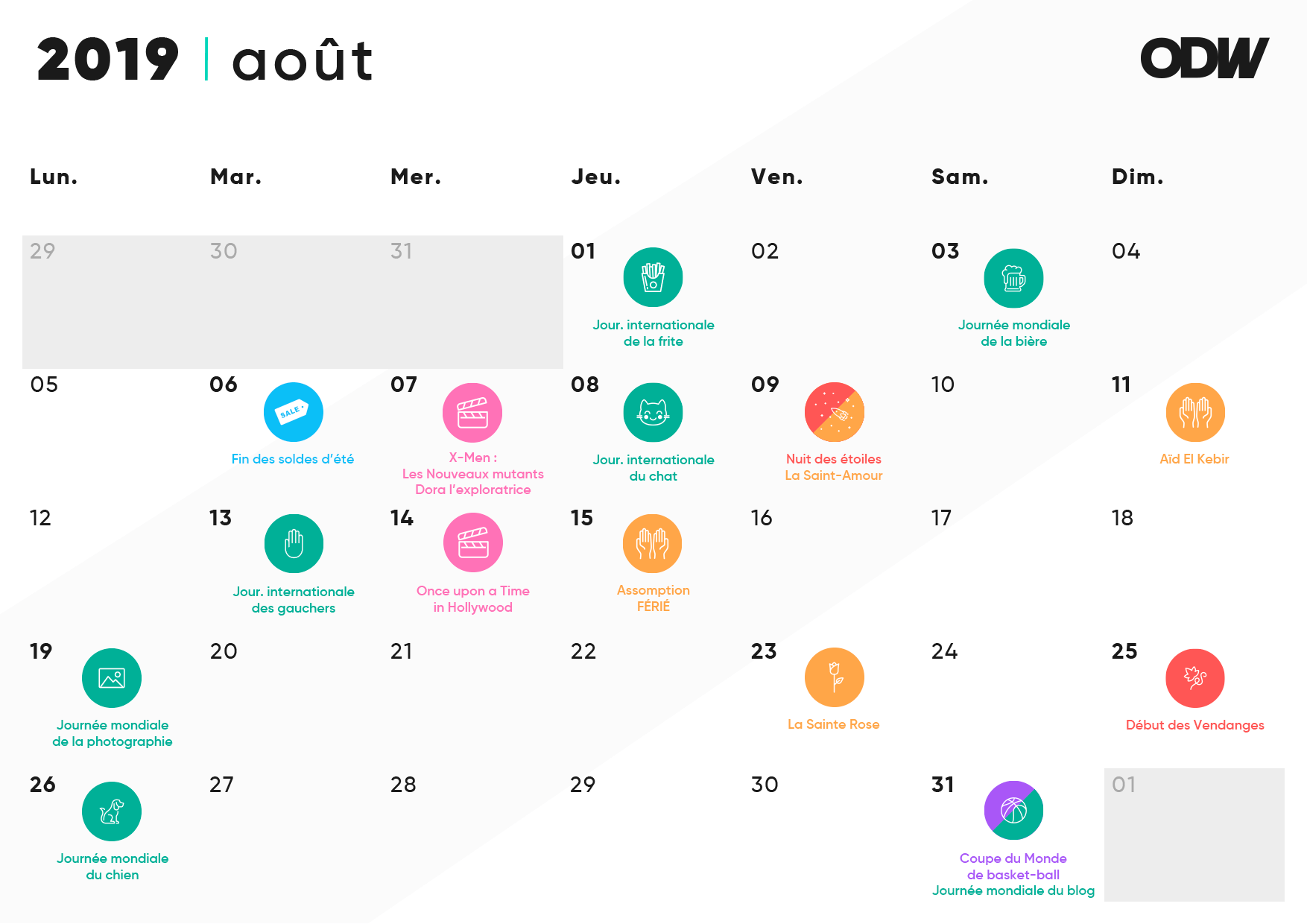 2019 | août

ODW

| Lun. | Mar. | Mer. | Jeu. | Ven. | Sam. | Dim. |
|---|---|---|---|---|---|---|
| 29 | 30 | 31 | 01 Jour. internationale de la frite | 02 | 03 Journée mondiale de la bière | 04 |
| 05 | 06 SALE Fin des soldes d'été | 07 X-Men : Les Nouveaux mutants Dora l'exploratrice | 08 Jour. internationale du chat | 09 Nuit des étoiles La Saint-Amour | 10 | 11 Aïd El Kebir |
| 12 | 13 Jour. internationale des gauchers | 14 Once upon a Time in Hollywood | 15 Assomption FÉRIÉ | 16 | 17 | 18 |
| 19 Journée mondiale de la photographie | 20 | 21 | 22 | 23 La Sainte Rose | 24 | 25 Début des Vendanges |
| 26 Journée mondiale du chien | 27 | 28 | 29 | 30 | 31 Coupe du Monde de basket-ball Journée mondiale du blog | 01 |